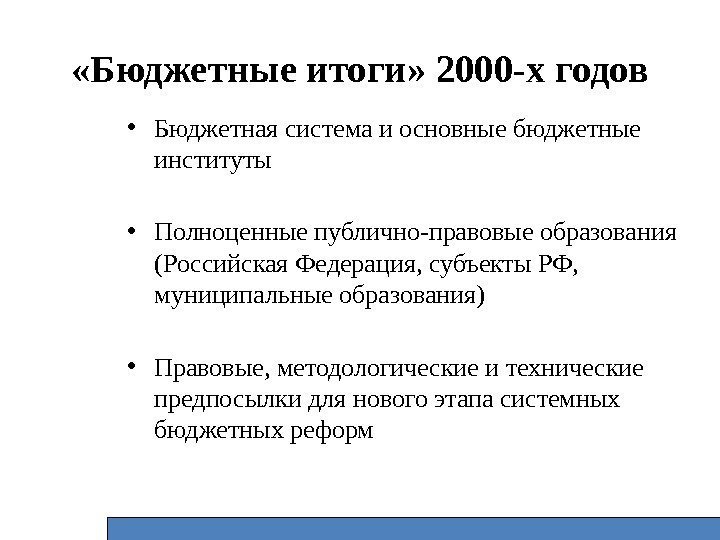 «Бюджетные итоги» 2000-х годов

• Бюджетная система и основные бюджетные институты

• Полноценные публично-правовые образования (Российская Федерация, субъекты РФ, муниципальные образования)

• Правовые, методологические и технические предпосылки для нового этапа системных бюджетных реформ